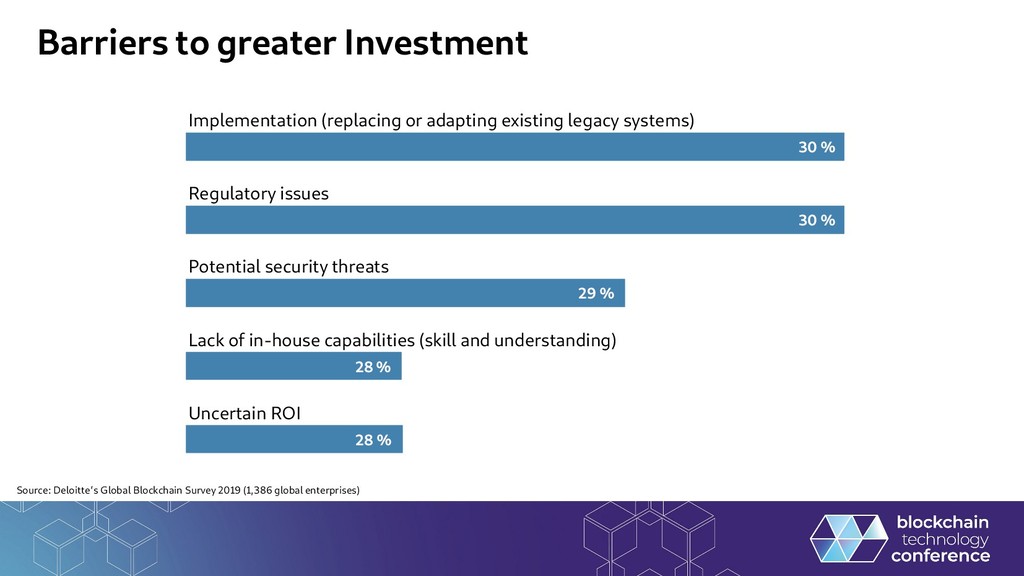 Barriers to greater Investment

Implementation (replacing or adapting existing legacy systems)
30 %

Regulatory issues
30 %

Potential security threats
29 %

Lack of in-house capabilities (skill and understanding)
28 %

Uncertain ROI
28 %

Source: Deloitte's Global Blockchain Survey 2019 (1,386 global enterprises)

blockchain
technology
conference